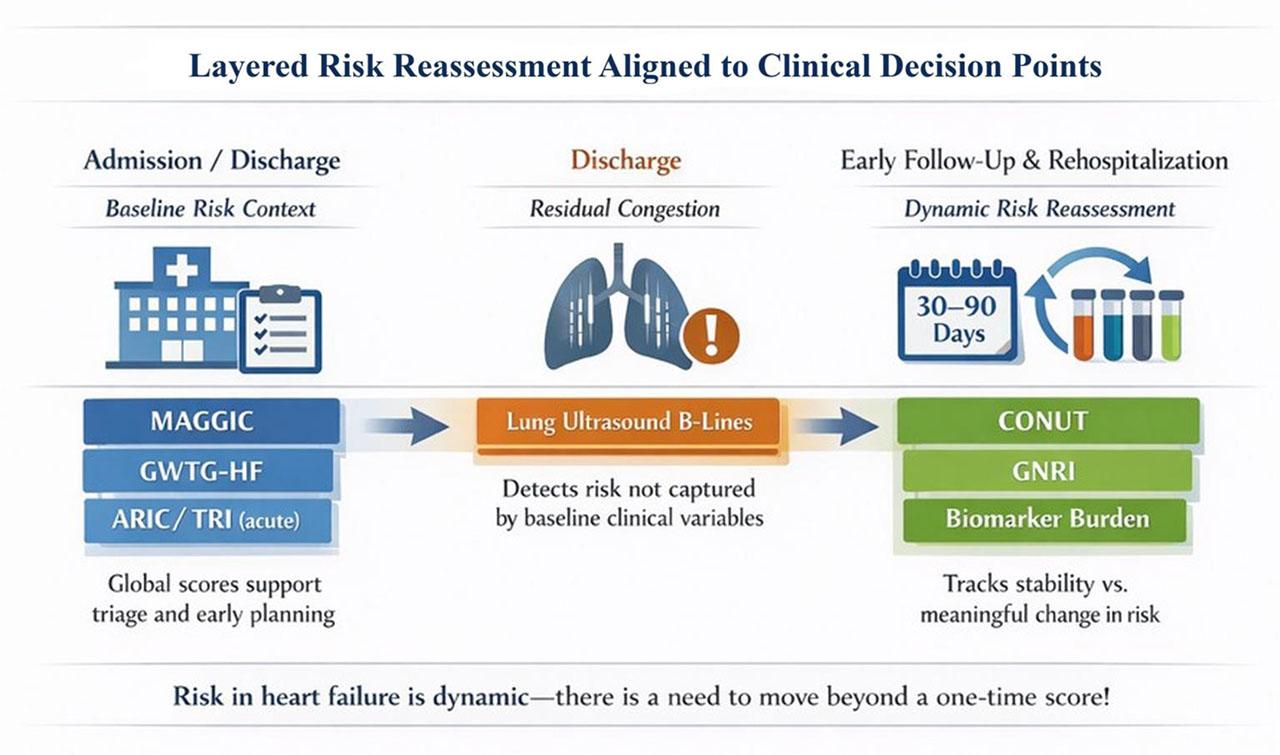 Layered Risk Reassessment Aligned to Clinical Decision Points

Admission / Discharge

Baseline Risk Context

MAGGIC

GWTG-HF

ARIC/ TRI (acute)

Global scores support triage and early planning

Discharge

Residual Congestion

Lung Ultrasound B-Lines

Detects risk not captured by baseline clinical variables

Early Follow-Up & Rehospitalization

Dynamic Risk Reassessment

30–90 Days

CONUT

GNRI

Biomarker Burden

Tracks stability vs. meaningful change in risk

Risk in heart failure is dynamic—there is a need to move beyond a one-time score!